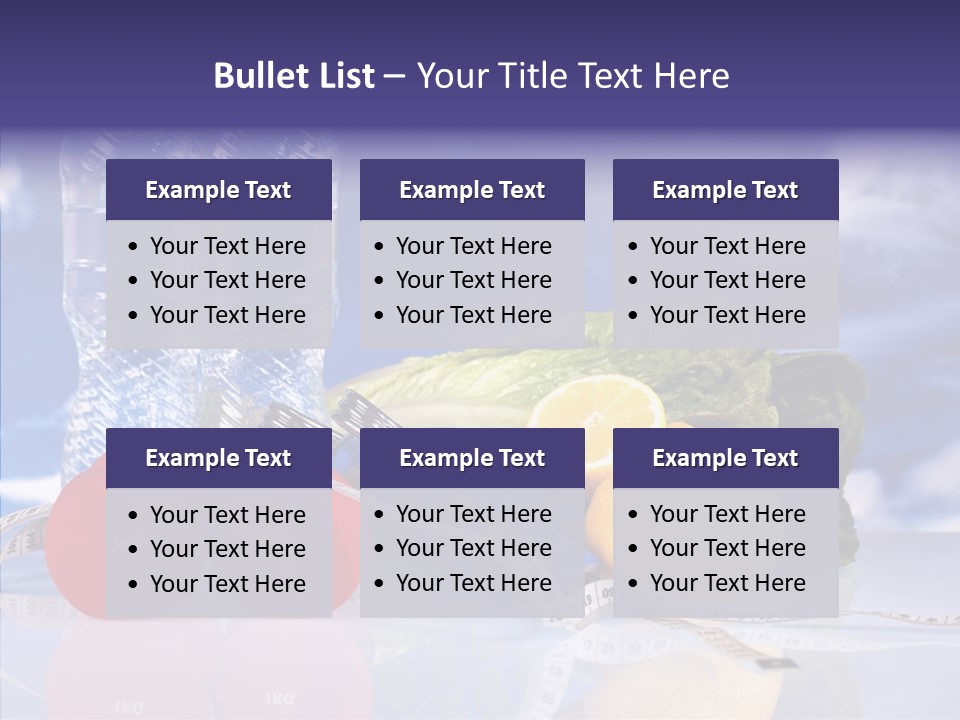 Bullet List – Your Title Text Here

Example Text
• Your Text Here
• Your Text Here
• Your Text Here

Example Text
• Your Text Here
• Your Text Here
• Your Text Here

Example Text
• Your Text Here
• Your Text Here
• Your Text Here

Example Text
• Your Text Here
• Your Text Here
• Your Text Here

Example Text
• Your Text Here
• Your Text Here
• Your Text Here

Example Text
• Your Text Here
• Your Text Here
• Your Text Here